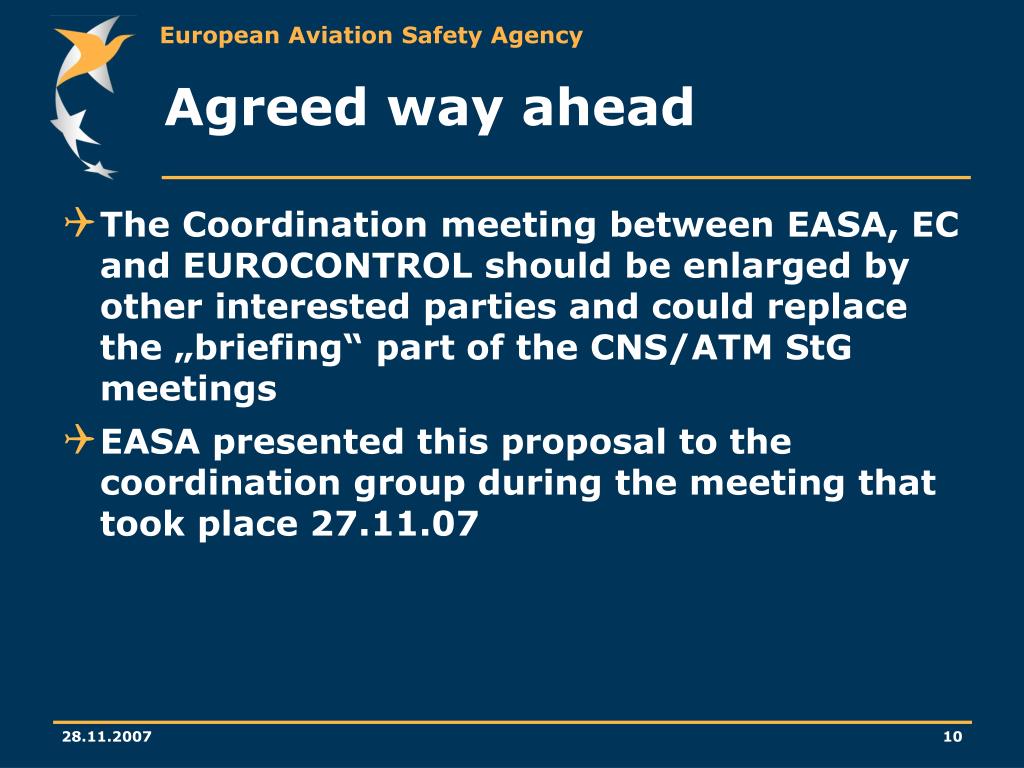 European Aviation Safety Agency

Agreed way ahead

The Coordination meeting between EASA, EC and EUROCONTROL should be enlarged by other interested parties and could replace the „briefing“ part of the CNS/ATM StG meetings

EASA presented this proposal to the coordination group during the meeting that took place 27.11.07

28.11.2007

10